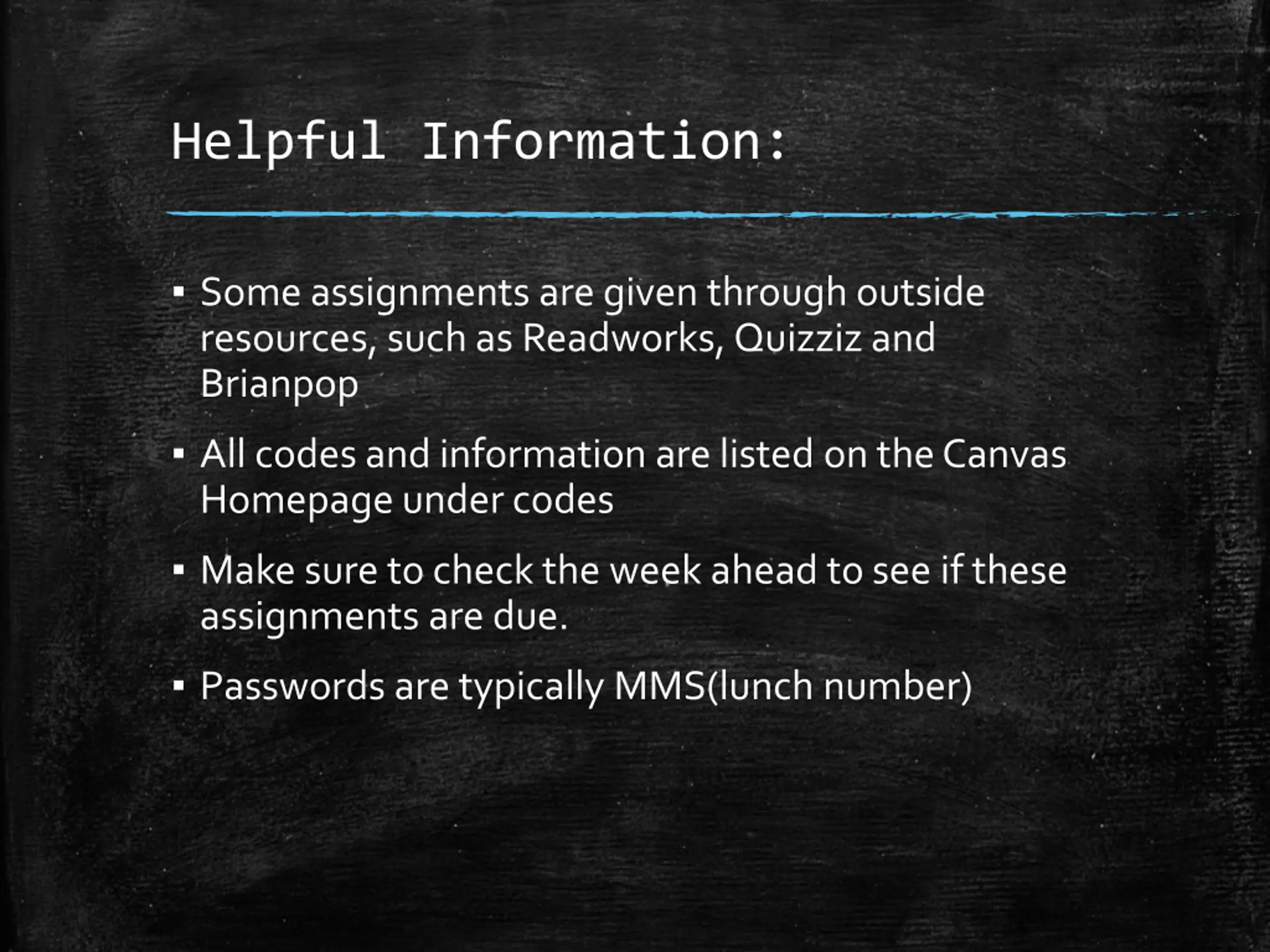 Helpful Information:

▪ Some assignments are given through outside resources, such as Readworks, Quizziz and Brianpop

▪ All codes and information are listed on the Canvas Homepage under codes

▪ Make sure to check the week ahead to see if these assignments are due.

▪ Passwords are typically MMS(lunch number)